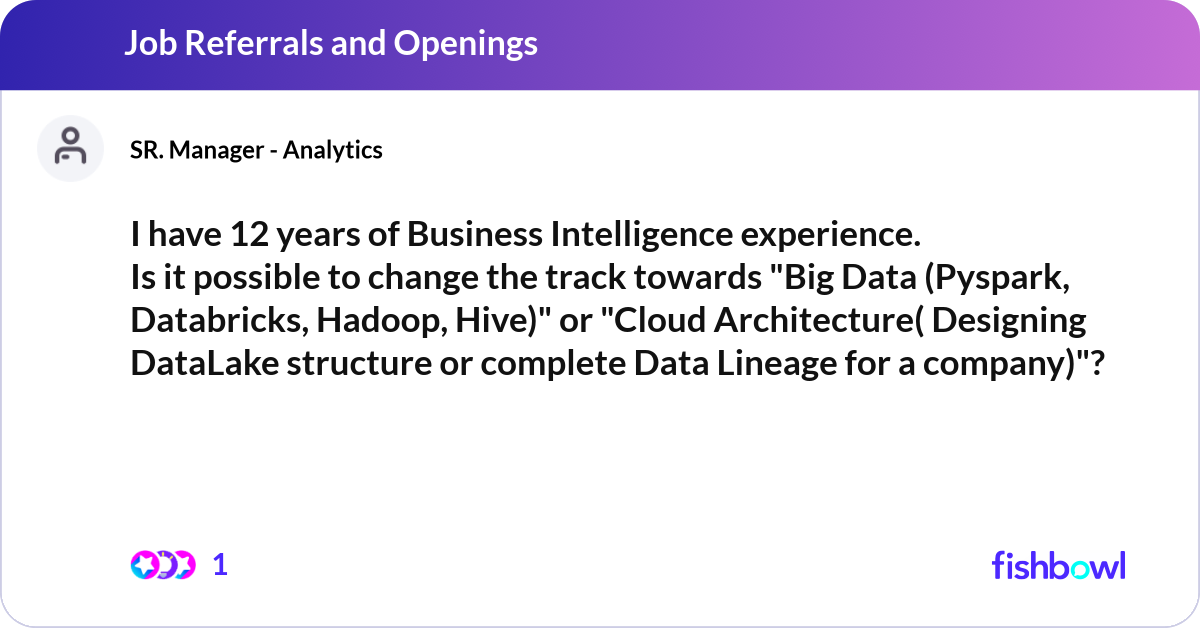 Job Referrals and Openings

SR. Manager - Analytics

I have 12 years of Business Intelligence experience.
Is it possible to change the track towards "Big Data (Pyspark, Databricks, Hadoop, Hive)" or "Cloud Architecture( Designing DataLake structure or complete Data Lineage for a company)"?

1

fishbowl